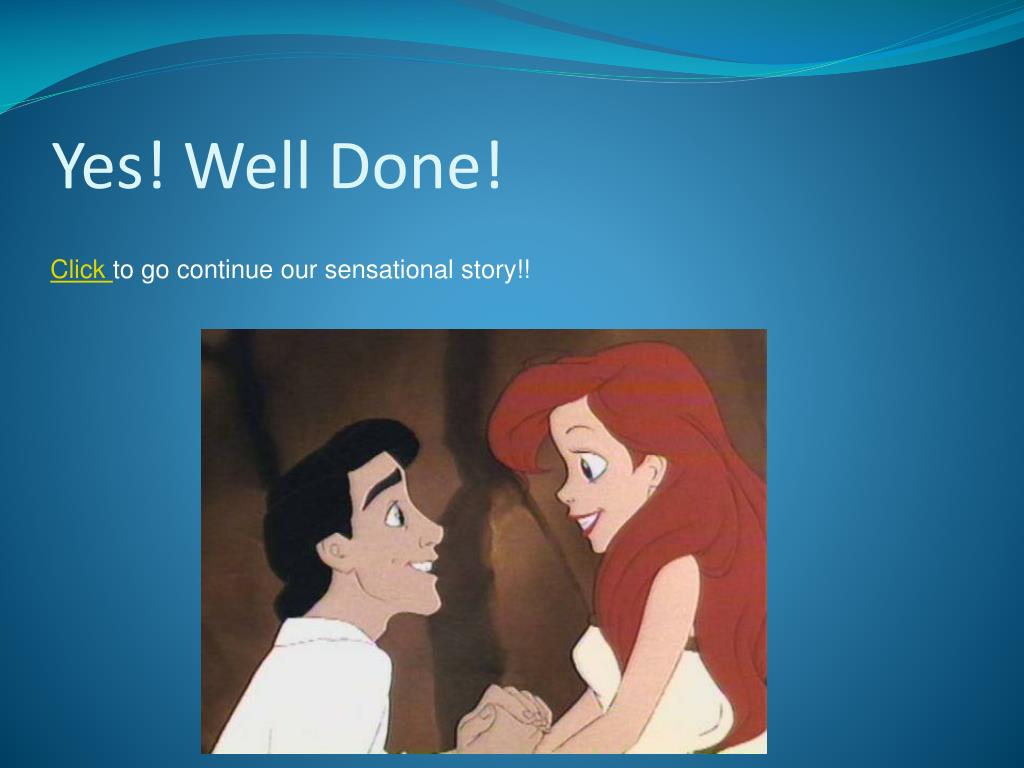 Yes! Well Done!

Click to go continue our sensational story!!